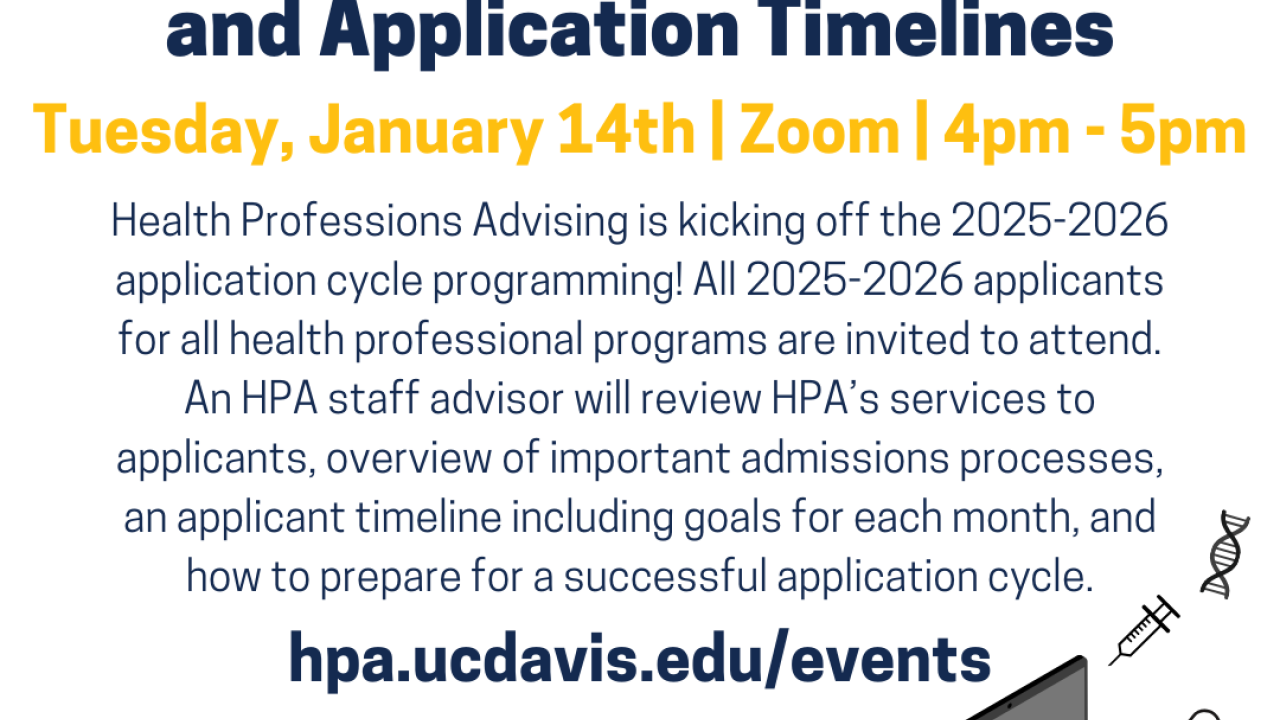 and Application Timelines

Tuesday, January 14th | Zoom | 4pm - 5pm

Health Professions Advising is kicking off the 2025-2026 application cycle programming! All 2025-2026 applicants for all health professional programs are invited to attend. An HPA staff advisor will review HPA's services to applicants, overview of important admissions processes, an applicant timeline including goals for each month, and how to prepare for a successful application cycle.

hpa.ucdavis.edu/events